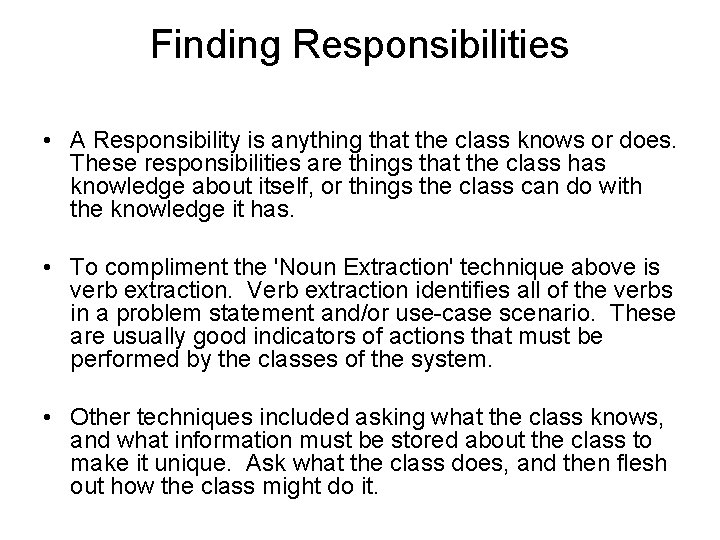 Finding Responsibilities

• A Responsibility is anything that the class knows or does. These responsibilities are things that the class has knowledge about itself, or things the class can do with the knowledge it has.

• To compliment the 'Noun Extraction' technique above is verb extraction. Verb extraction identifies all of the verbs in a problem statement and/or use-case scenario. These are usually good indicators of actions that must be performed by the classes of the system.

• Other techniques included asking what the class knows, and what information must be stored about the class to make it unique. Ask what the class does, and then flesh out how the class might do it.